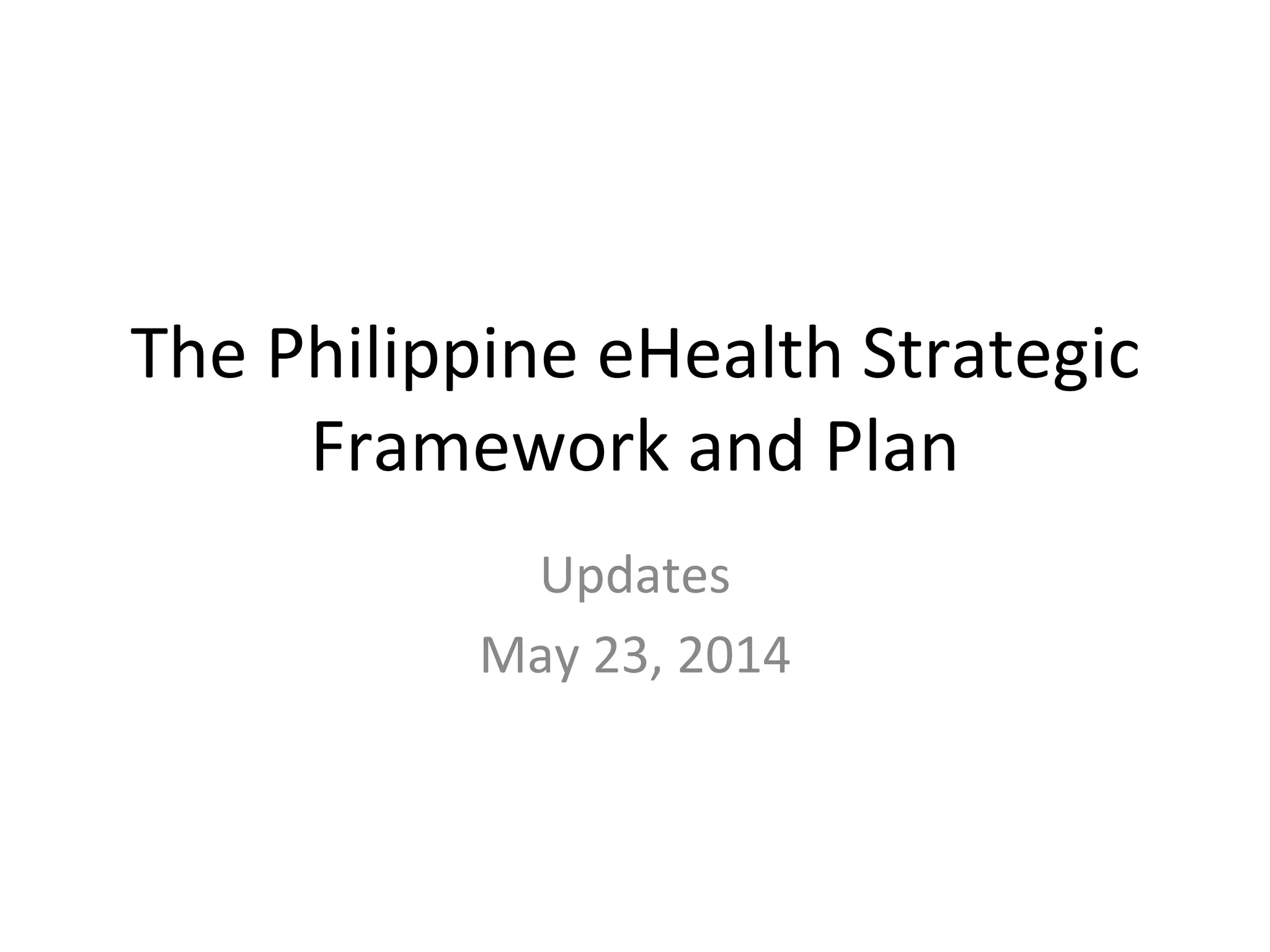 The Philippine eHealth Strategic Framework and Plan

Updates

May 23, 2014